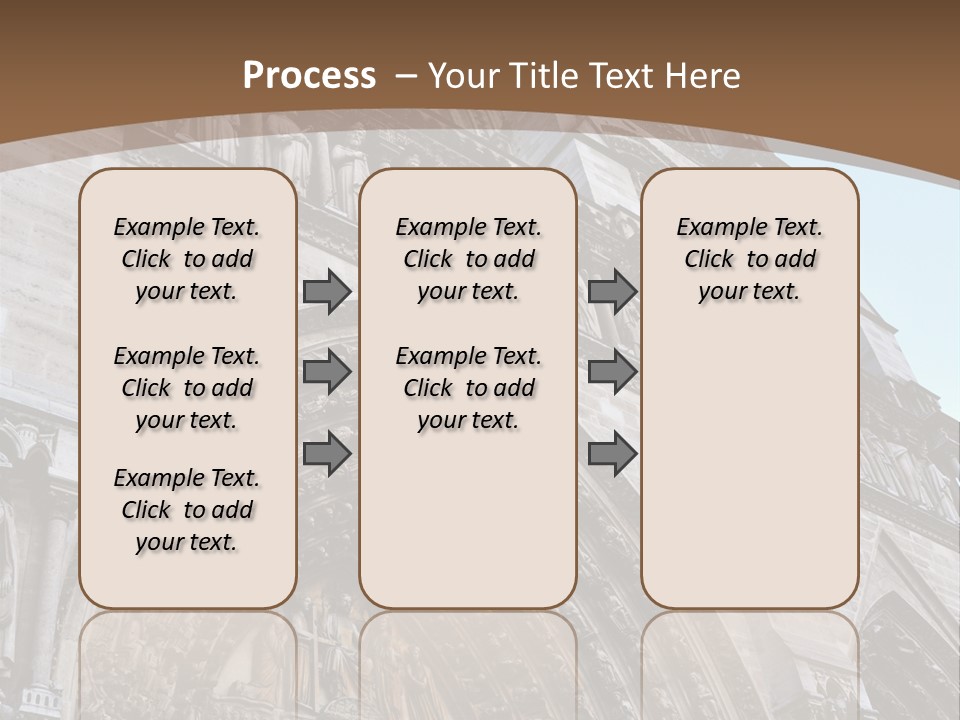 Process – Your Title Text Here

Example Text. Click to add your text.

Example Text. Click to add your text.

Example Text. Click to add your text.

Example Text. Click to add your text.

Example Text. Click to add your text.

Example Text. Click to add your text.